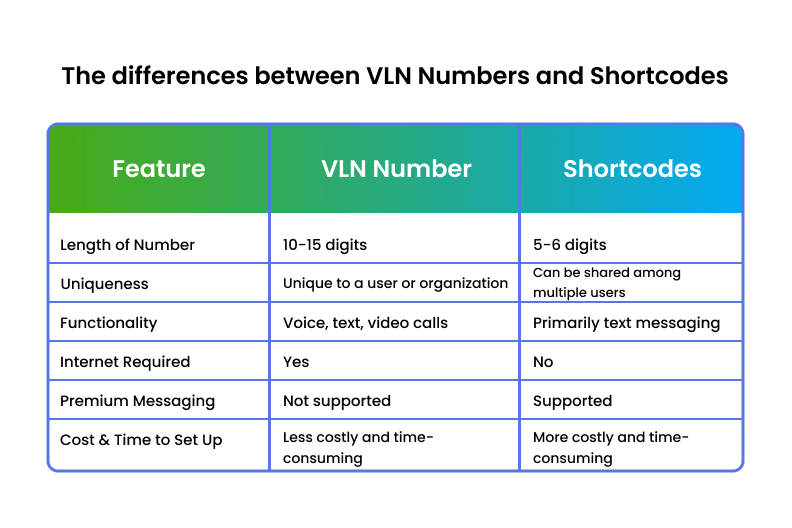 The differences between VLN Numbers and Shortcodes

| Feature | VLN Number | Shortcodes |
|---|---|---|
| Length of Number | 10-15 digits | 5-6 digits |
| Uniqueness | Unique to a user or organization | Can be shared among multiple users |
| Functionality | Voice, text, video calls | Primarily text messaging |
| Internet Required | Yes | No |
| Premium Messaging | Not supported | Supported |
| Cost & Time to Set Up | Less costly and time-consuming | More costly and time-consuming |